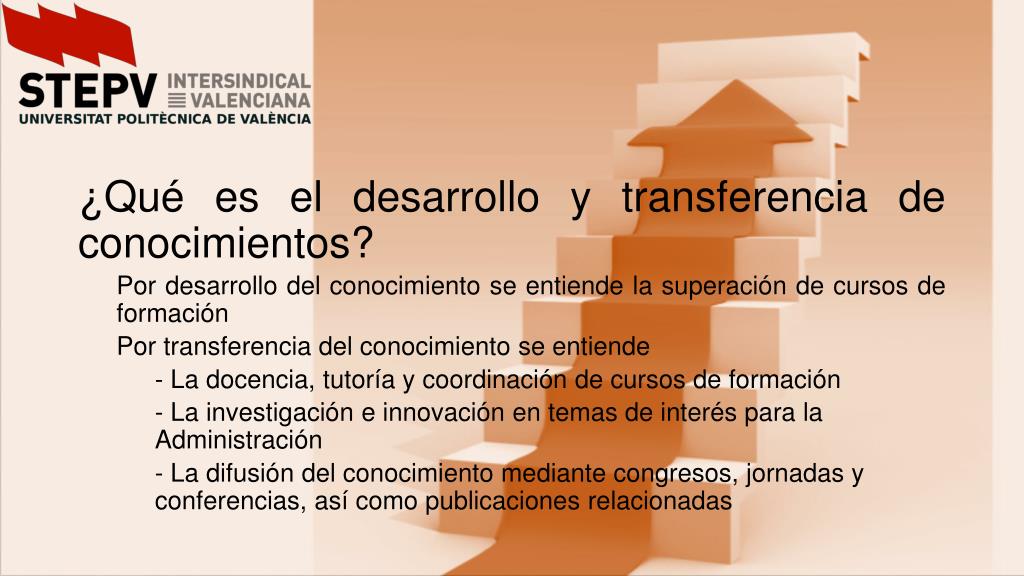 STEPV INTERSINDICAL VALENCIANA
UNIVERSITAT POLITÈCNICA DE VALÈNCIA

¿Qué es el desarrollo y transferencia de conocimientos?

Por desarrollo del conocimiento se entiende la superación de cursos de formación

Por transferencia del conocimiento se entiende

- La docencia, tutoría y coordinación de cursos de formación

- La investigación e innovación en temas de interés para la Administración

- La difusión del conocimiento mediante congresos, jornadas y conferencias, así como publicaciones relacionadas